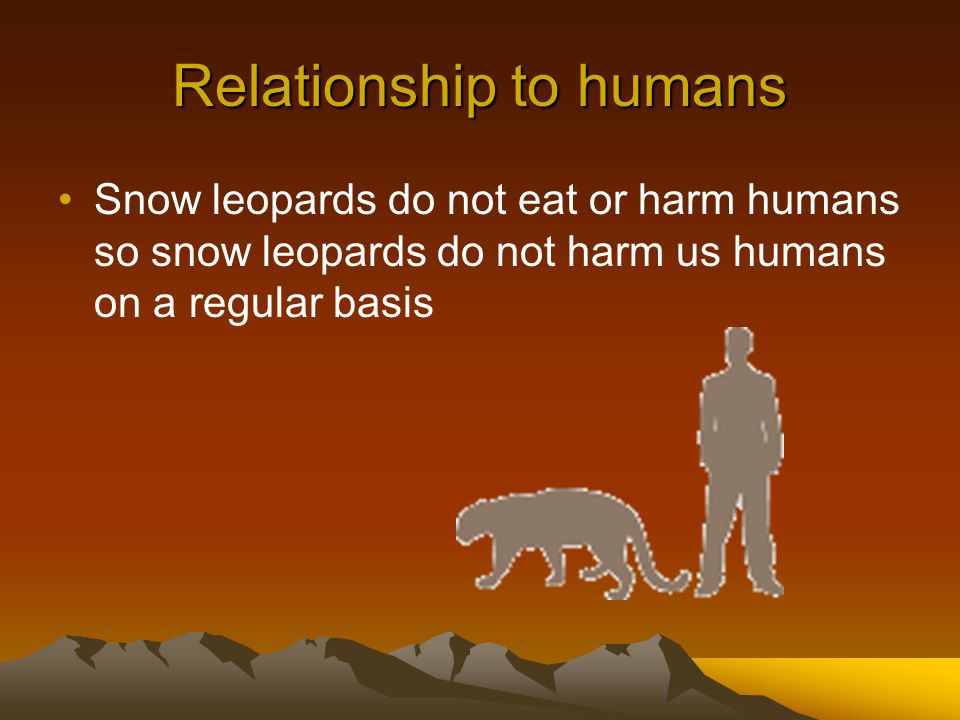 Relationship to humans

• Snow leopards do not eat or harm humans so snow leopards do not harm us humans on a regular basis